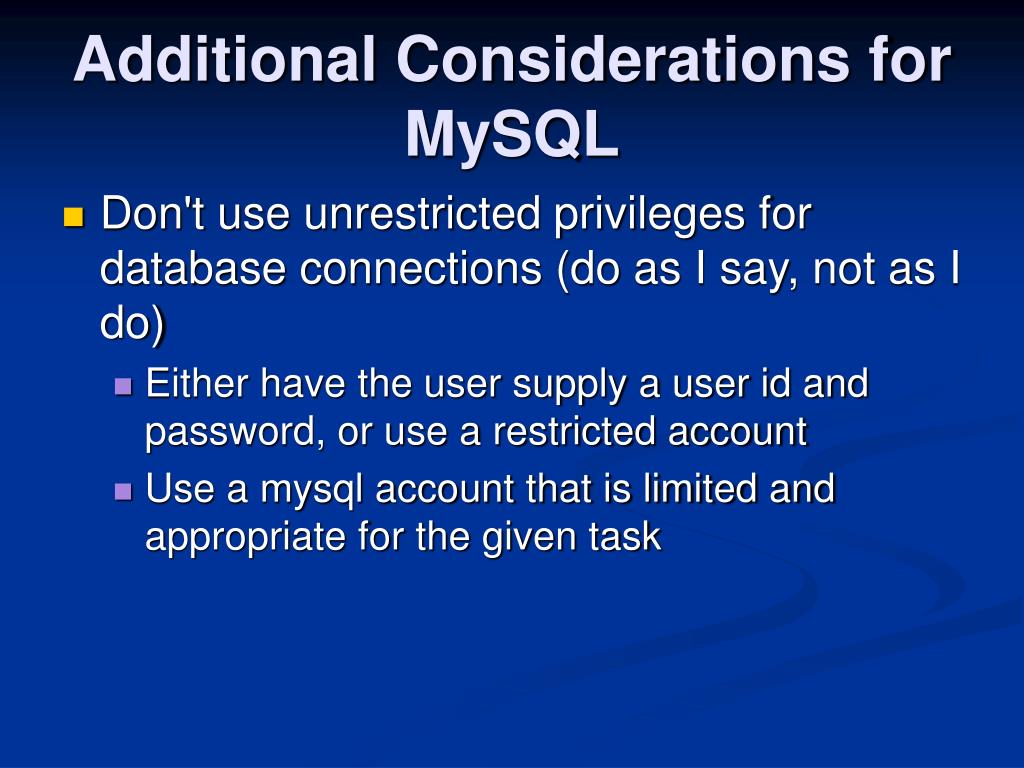 Additional Considerations for MySQL

Don't use unrestricted privileges for database connections (do as I say, not as I do)

Either have the user supply a user id and password, or use a restricted account

Use a mysql account that is limited and appropriate for the given task